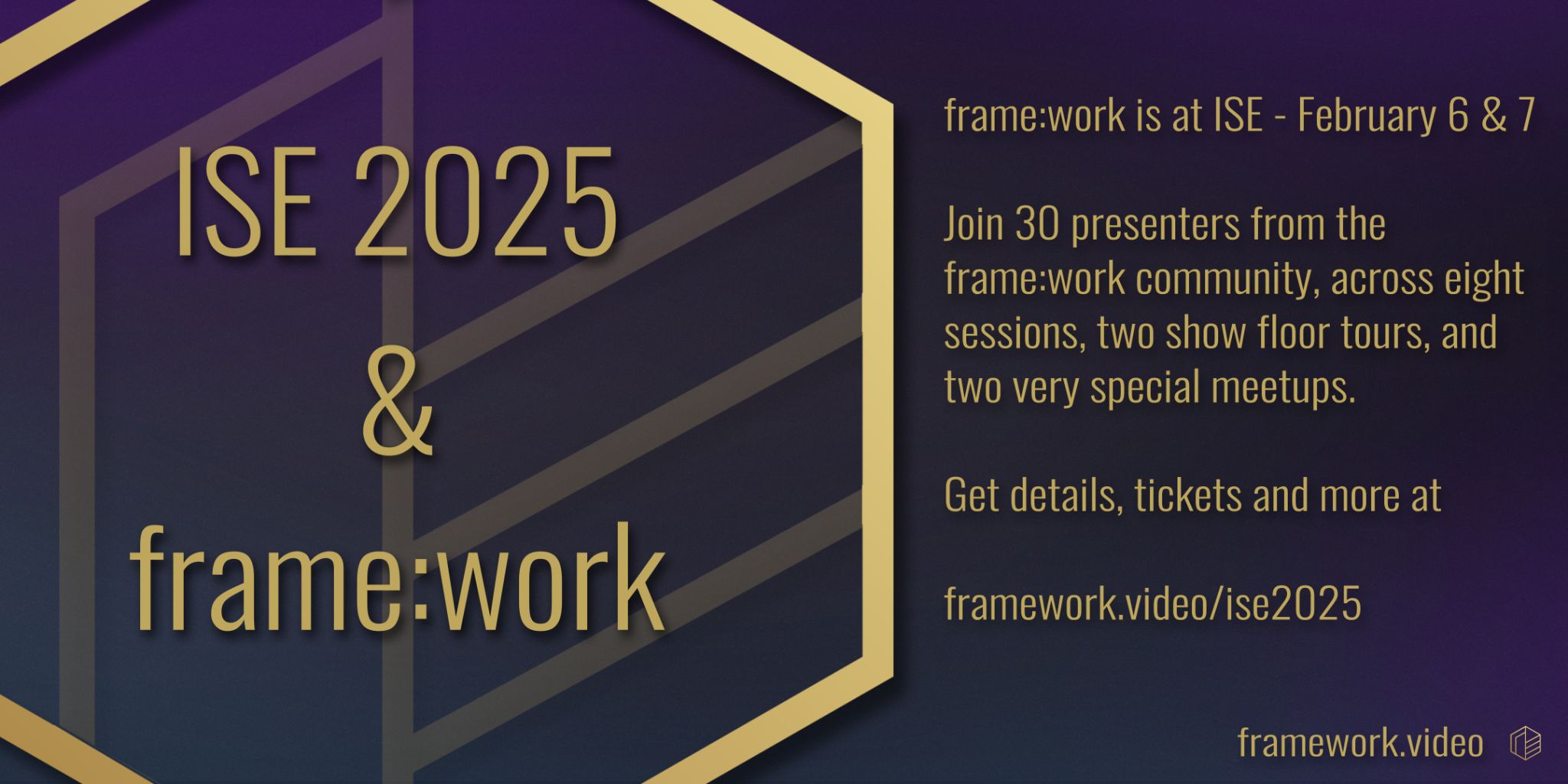 ISE 2025
&
frame:work

frame:work is at ISE - February 6 & 7

Join 30 presenters from the frame:work community, across eight sessions, two show floor tours, and two very special meetups.

Get details, tickets and more at

framework.video/ise2025

framework.video